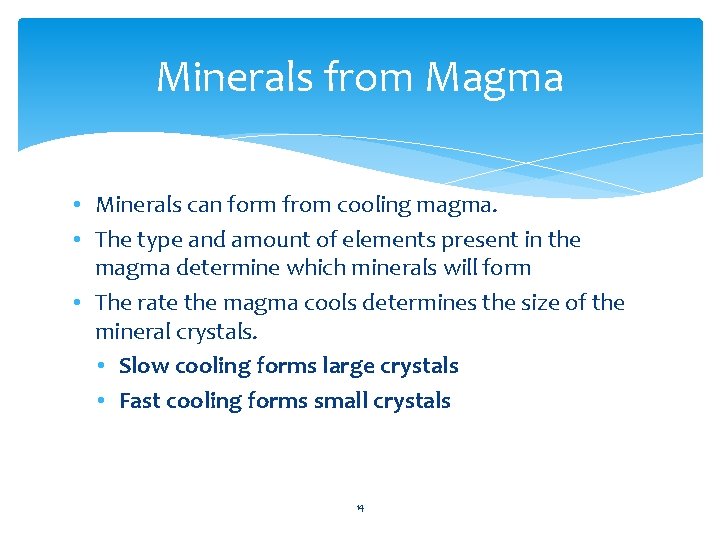 Minerals from Magma

• Minerals can form from cooling magma.
• The type and amount of elements present in the magma determine which minerals will form
• The rate the magma cools determines the size of the mineral crystals.
  • Slow cooling forms large crystals
  • Fast cooling forms small crystals

14